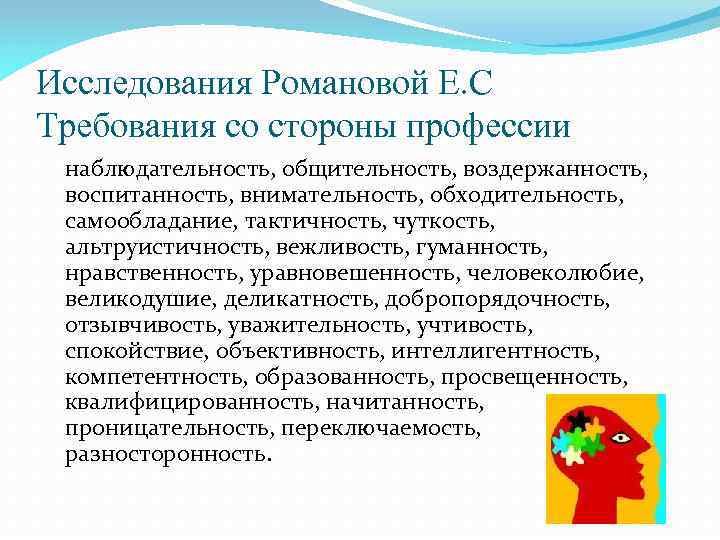 Исследования Романовой Е.С
Требования со стороны профессии

наблюдательность, общительность, воздержанность, воспитанность, внимательность, обходительность, самообладание, тактичность, чуткость, альтруистичность, вежливость, гуманность, нравственность, уравновешенность, человеколюбие, великодушие, деликатность, добропорядочность, отзывчивость, уважительность, учтивость, спокойствие, объективность, интеллигентность, компетентность, образованность, просвещенность, квалифицированность, начитанность, проницательность, переключаемость, разносторонность.